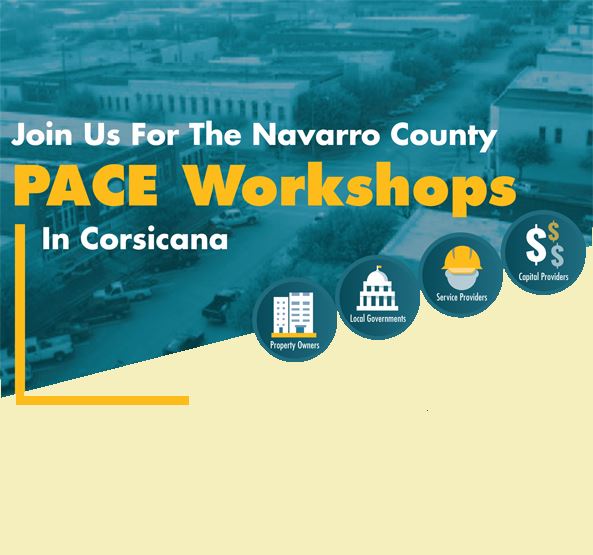 Join Us For The Navarro County
PACE Workshops
In Corsicana

Property Owners
Local Governments
Service Providers
$$$
Capital Providers